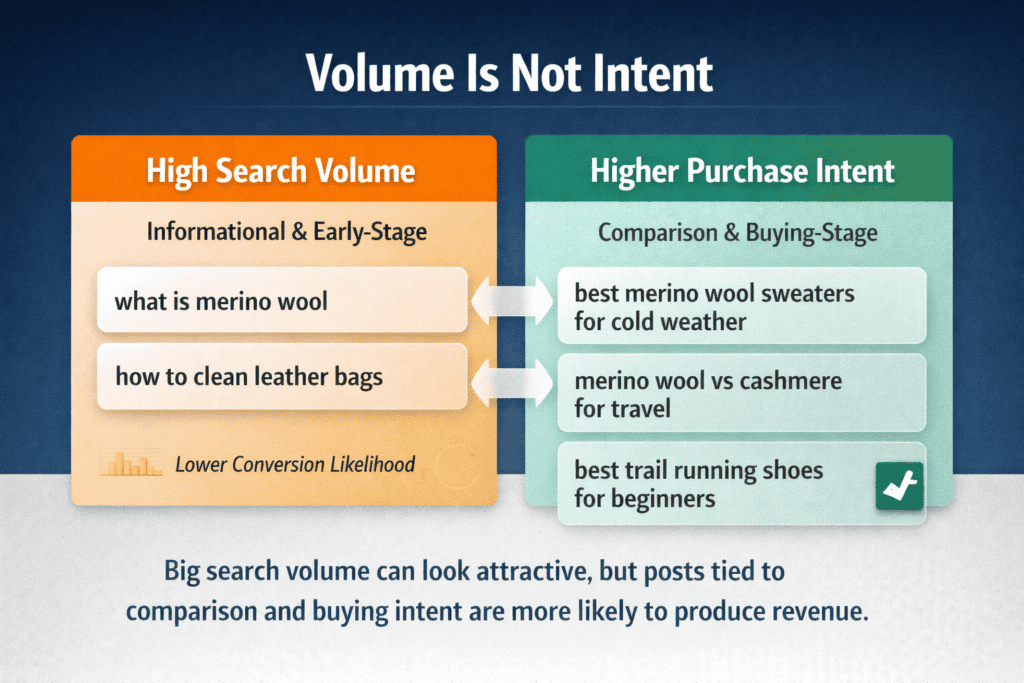 Volume Is Not Intent

High Search Volume

Informational & Early-Stage

what is merino wool

how to clean leather bags

Lower Conversion Likelihood

Higher Purchase Intent

Comparison & Buying-Stage

best merino wool sweaters for cold weather

merino wool vs cashmere for travel

best trail running shoes for beginners

Big search volume can look attractive, but posts tied to comparison and buying intent are more likely to produce revenue.